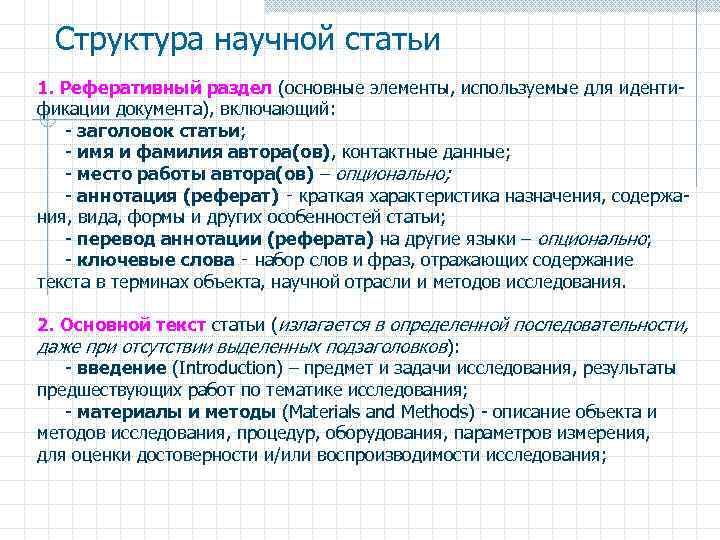 Структура научной статьи

1. Реферативный раздел (основные элементы, используемые для идентификации документа), включающий:
- заголовок статьи;
- имя и фамилия автора(ов), контактные данные;
- место работы автора(ов) – опционально;
- аннотация (реферат) - краткая характеристика назначения, содержания, вида, формы и других особенностей статьи;
- перевод аннотации (реферата) на другие языки – опционально;
- ключевые слова - набор слов и фраз, отражающих содержание текста в терминах объекта, научной отрасли и методов исследования.

2. Основной текст статьи (излагается в определенной последовательности, даже при отсутствии выделенных подзаголовков):
- введение (Introduction) – предмет и задачи исследования, результаты предшествующих работ по тематике исследования;
- материалы и методы (Materials and Methods) - описание объекта и методов исследования, процедур, оборудования, параметров измерения, для оценки достоверности и/или воспроизводимости исследования;